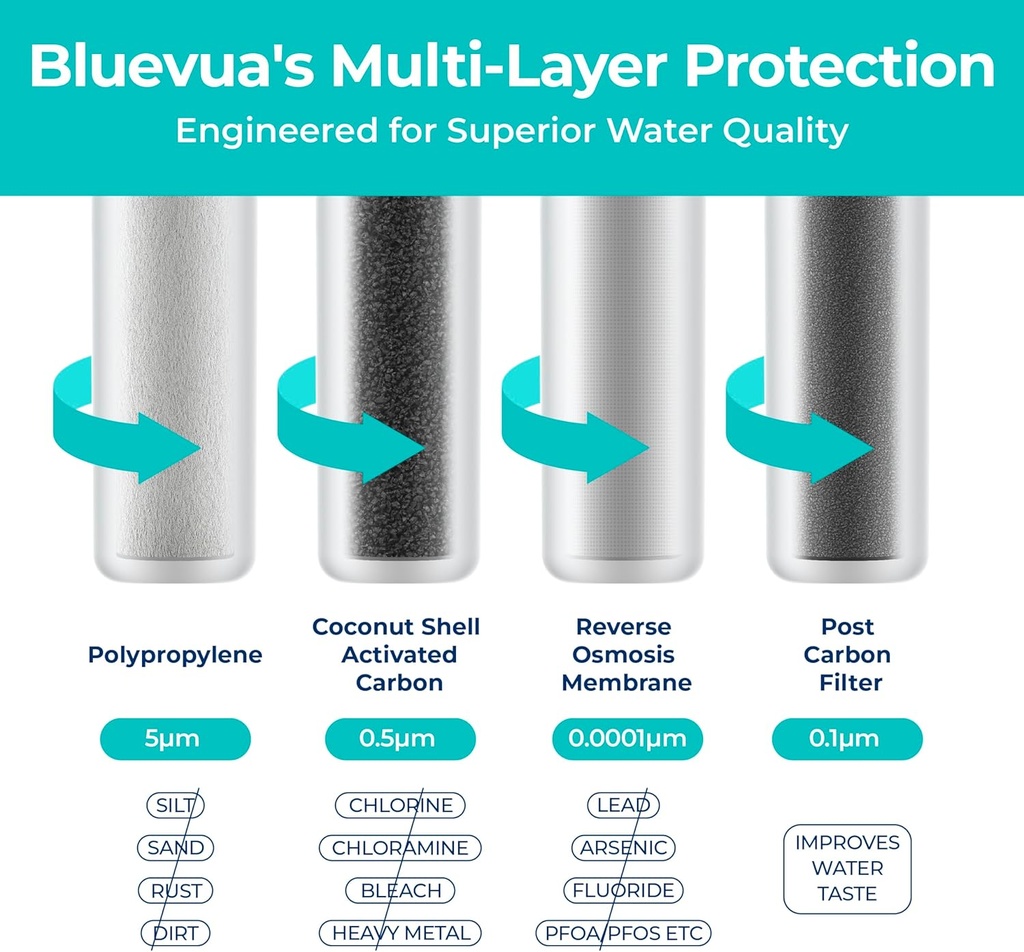 Bluevua's Multi-Layer Protection
Engineered for Superior Water Quality

Polypropylene

5μm

SILT
SAND
RUST
DIRT

Coconut Shell Activated Carbon

0.5μm

CHLORINE
CHLORAMINE
BLEACH
HEAVY METAL

Reverse Osmosis Membrane

0.0001μm

LEAD
ARSENIC
FLUORIDE
PFOA/PFOS ETC

Post Carbon Filter

0.1μm

IMPROVES WATER TASTE